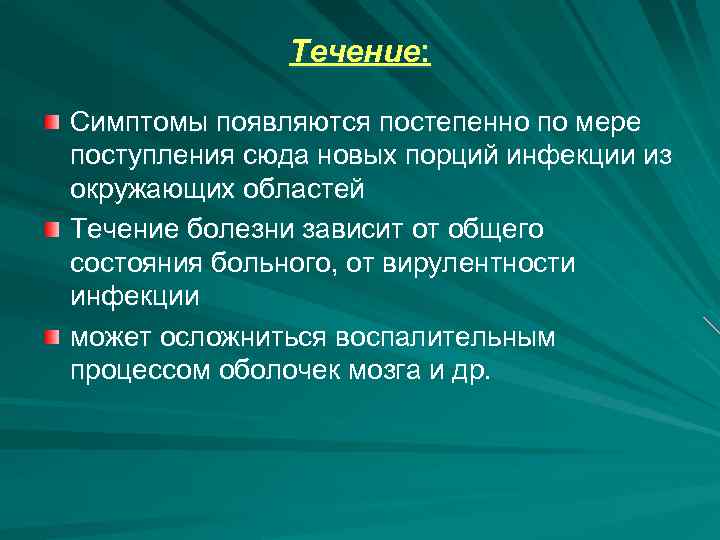 Течение:

Симптомы появляются постепенно по мере поступления сюда новых порций инфекции из окружающих областей

Течение болезни зависит от общего состояния больного, от вирулентности инфекции

может осложниться воспалительным процессом оболочек мозга и др.